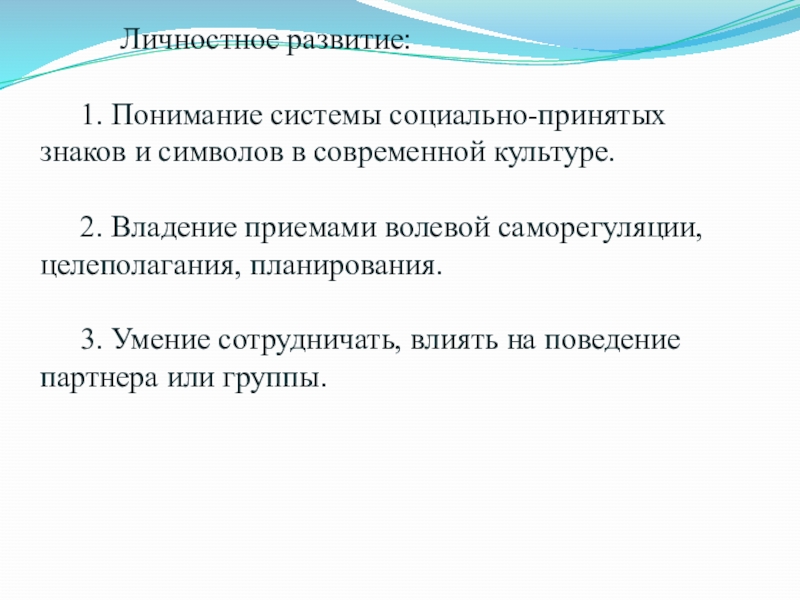 Личностное развитие:

1. Понимание системы социально-принятых знаков и символов в современной культуре.

2. Владение приемами волевой саморегуляции, целеполагания, планирования.

3. Умение сотрудничать, влиять на поведение партнера или группы.